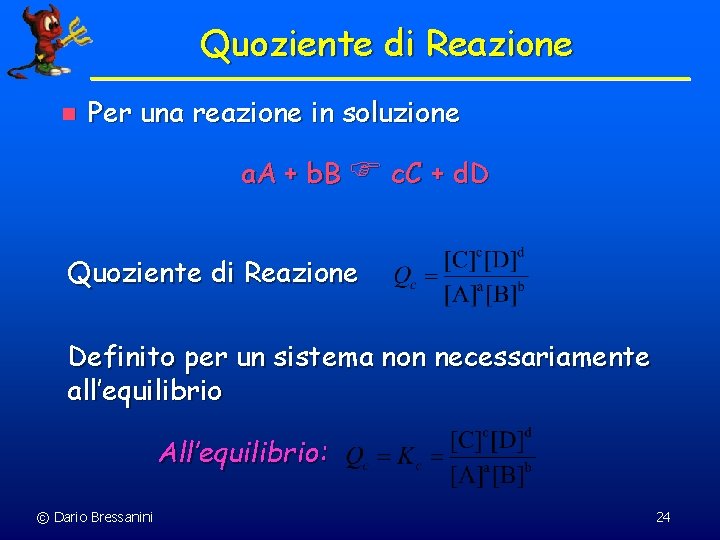 Quoziente di Reazione

Per una reazione in soluzione

aA + bB ☞ cC + dD

Quoziente di Reazione $Q_c = \frac{[C]^c[D]^d}{[A]^a[B]^b}$

Definito per un sistema non necessariamente all'equilibrio

All'equilibrio: $Q_c = K_c = \frac{[C]^c[D]^d}{[A]^a[B]^b}$

© Dario Bressanini

24